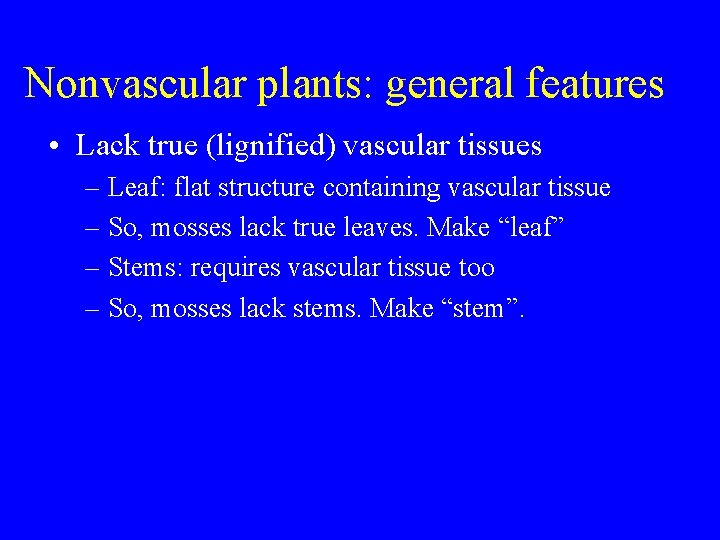 Nonvascular plants: general features

• Lack true (lignified) vascular tissues
– Leaf: flat structure containing vascular tissue
– So, mosses lack true leaves. Make “leaf”
– Stems: requires vascular tissue too
– So, mosses lack stems. Make “stem”.